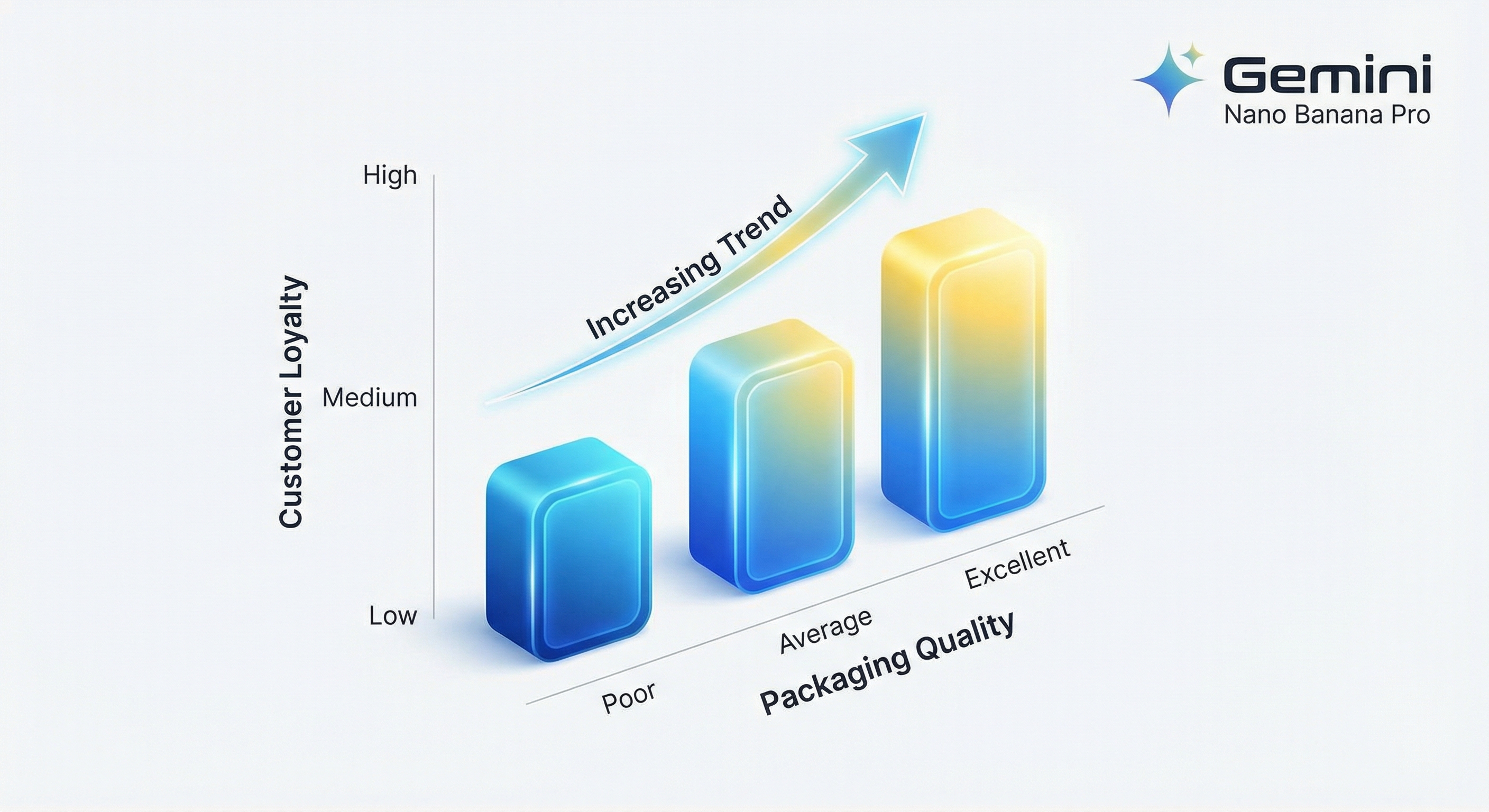 Gemini
Nano Banana Pro

Customer Loyalty

High

Medium

Low

Increasing Trend

Poor

Average

Excellent

Packaging Quality